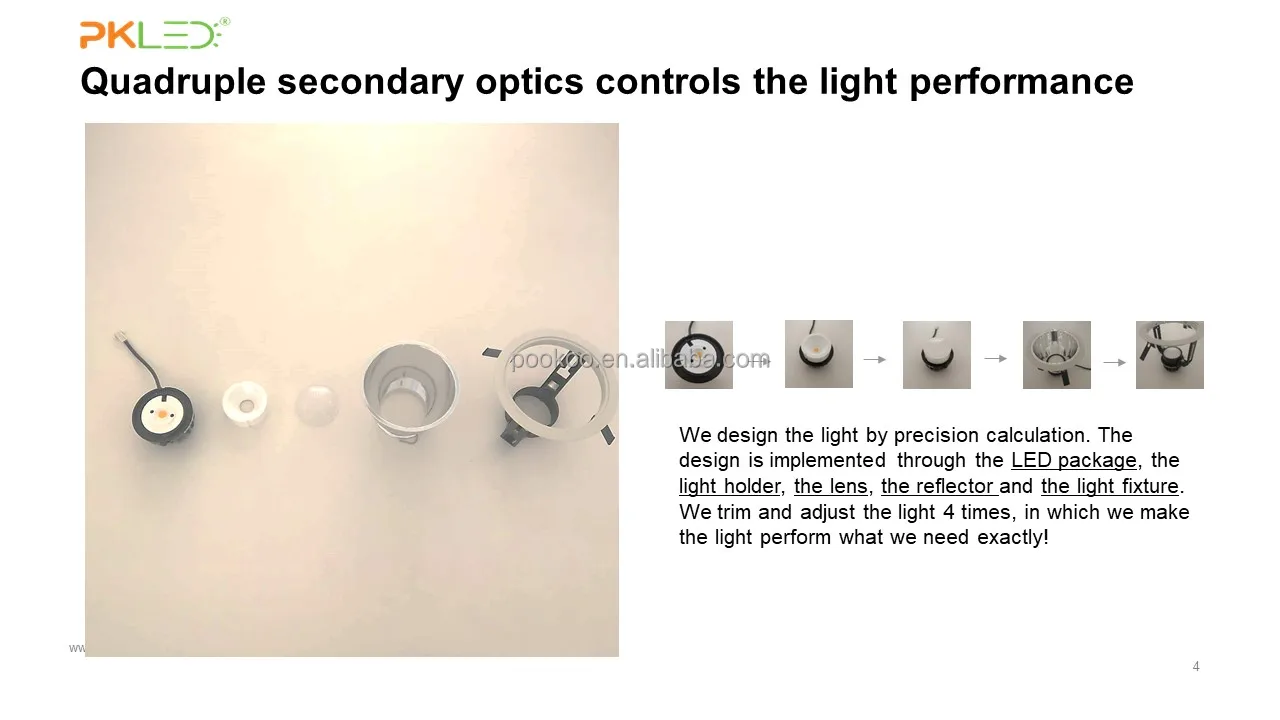 PKLED®

Quadruple secondary optics controls the light performance

pookoo.en.alibaba.com

We design the light by precision calculation. The design is implemented through the LED package, the light holder, the lens, the reflector and the light fixture. We trim and adjust the light 4 times, in which we make the light perform what we need exactly!

ww

4